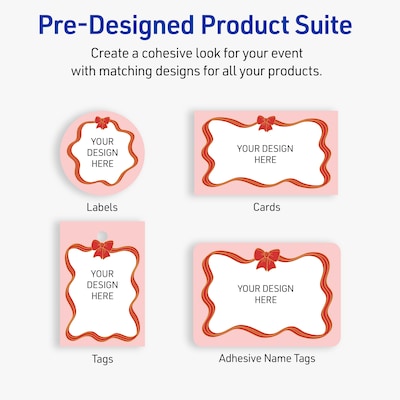 Pre-Designed Product Suite

Create a cohesive look for your event with matching designs for all your products.

YOUR DESIGN HERE

Labels

YOUR DESIGN HERE

Cards

YOUR DESIGN HERE

Tags

YOUR DESIGN HERE

Adhesive Name Tags